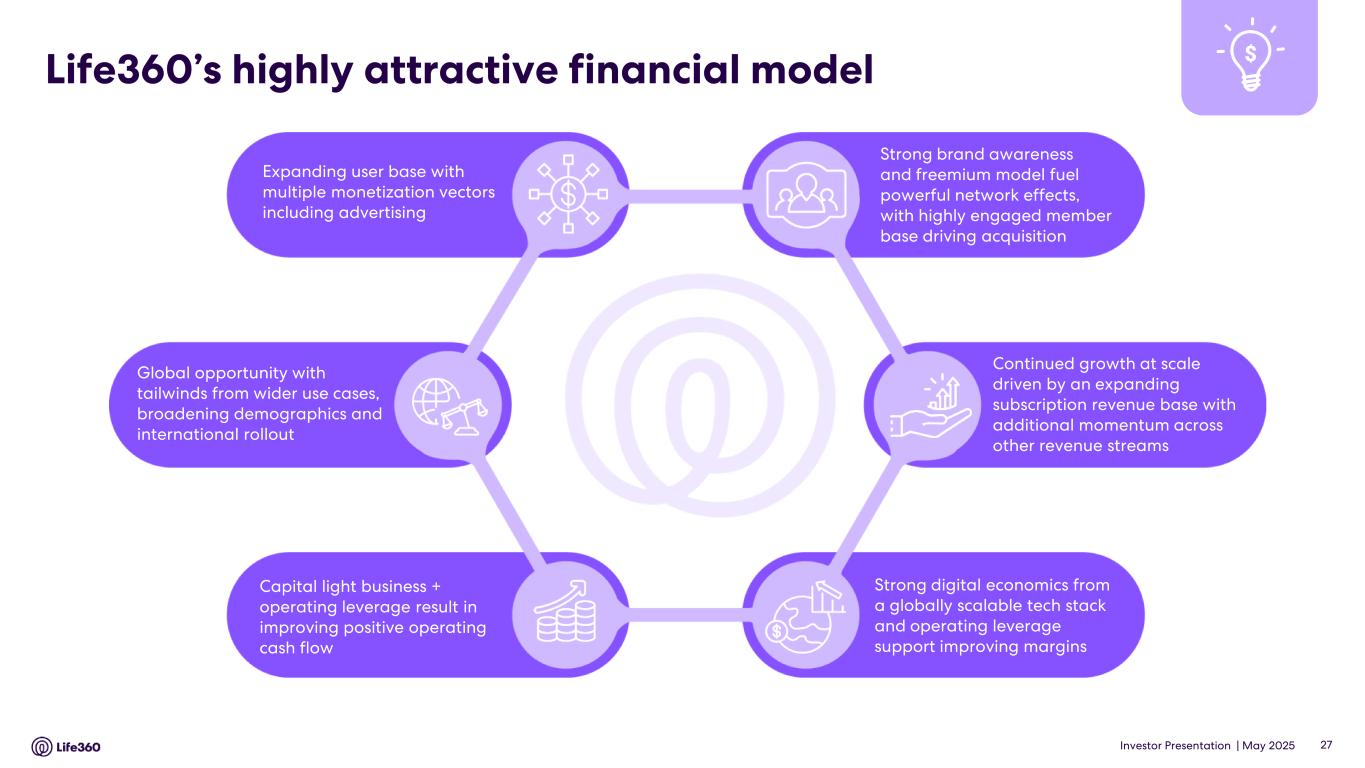 Life360's highly attractive financial model

Expanding user base with multiple monetization vectors including advertising

Strong brand awareness and freemium model fuel powerful network effects, with highly engaged member base driving acquisition

Global opportunity with tailwinds from wider use cases, broadening demographics and international rollout

Continued growth at scale driven by an expanding subscription revenue base with additional momentum across other revenue streams

Capital light business + operating leverage result in improving positive operating cash flow

Strong digital economics from a globally scalable tech stack and operating leverage support improving margins

Life360

Investor Presentation | May 2025 27